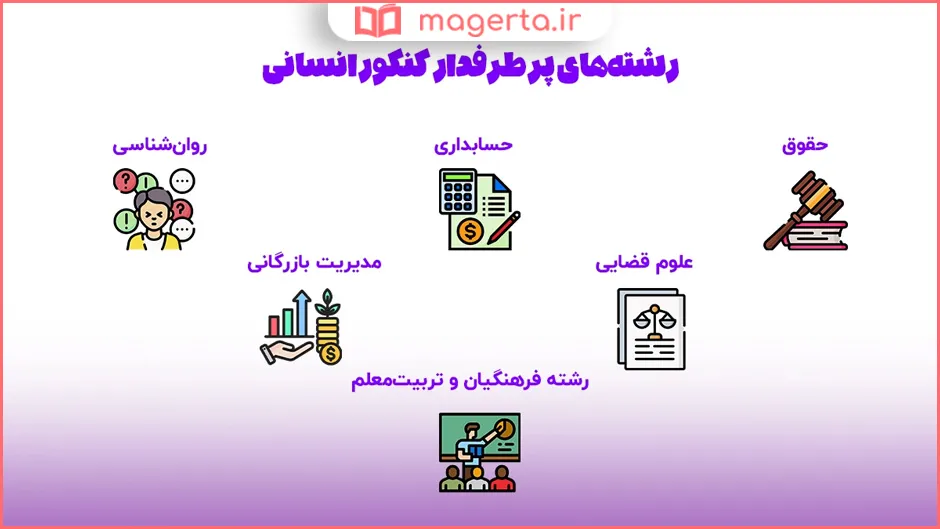 magerta.ir

رشته‌های پرطرفدار کنکور انسانی

حقوق

حسابداری

روان‌شناسی

علوم قضایی

مدیریت بازرگانی

رشته فرهنگیان و تربیت‌معلم